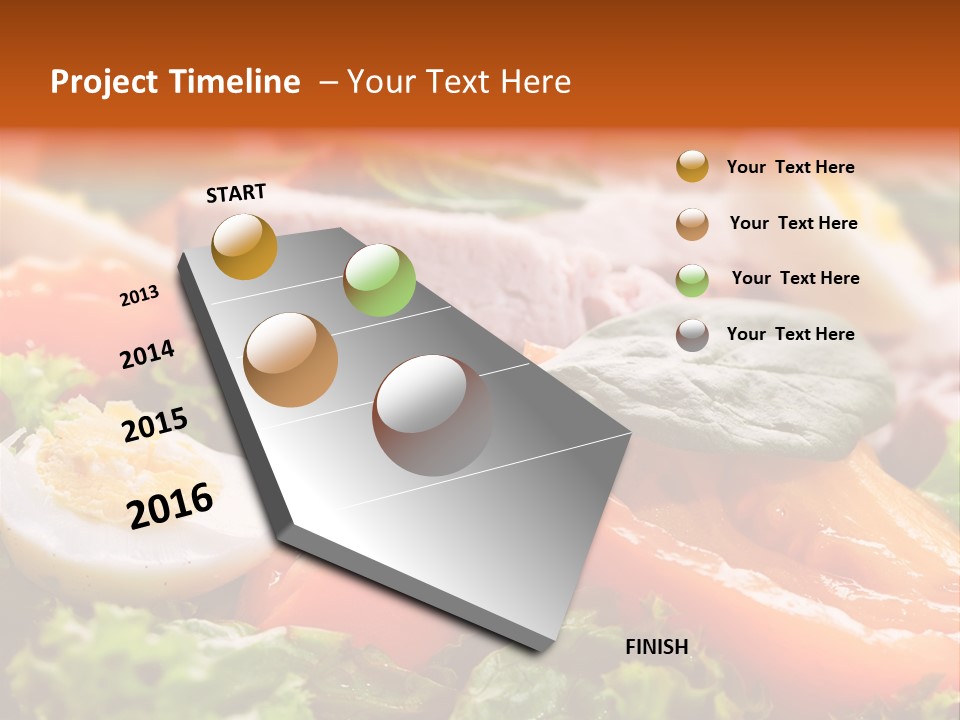 Project Timeline – Your Text Here

START

2013

2014

2015

2016

FINISH

Your Text Here

Your Text Here

Your Text Here

Your Text Here